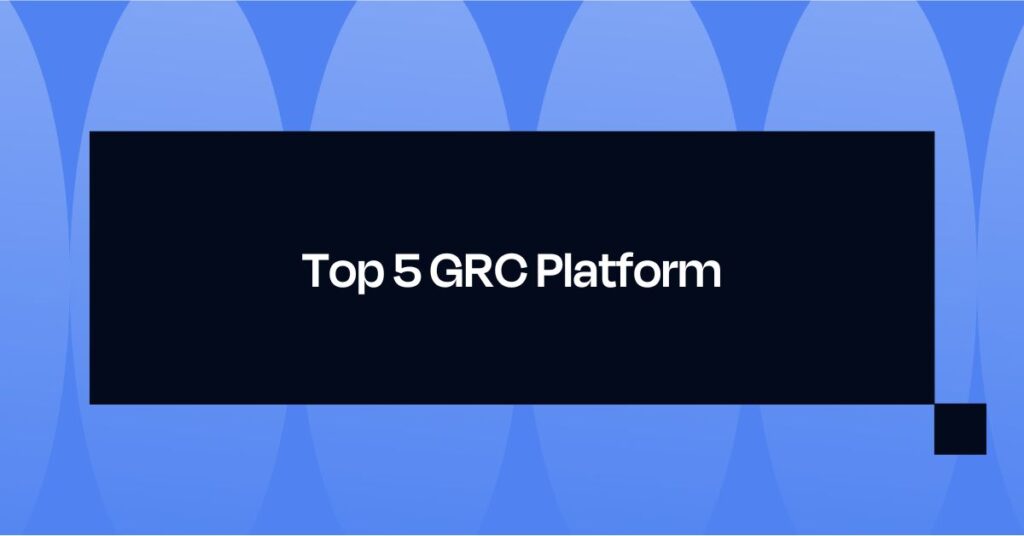 Top 5 GRC Platform